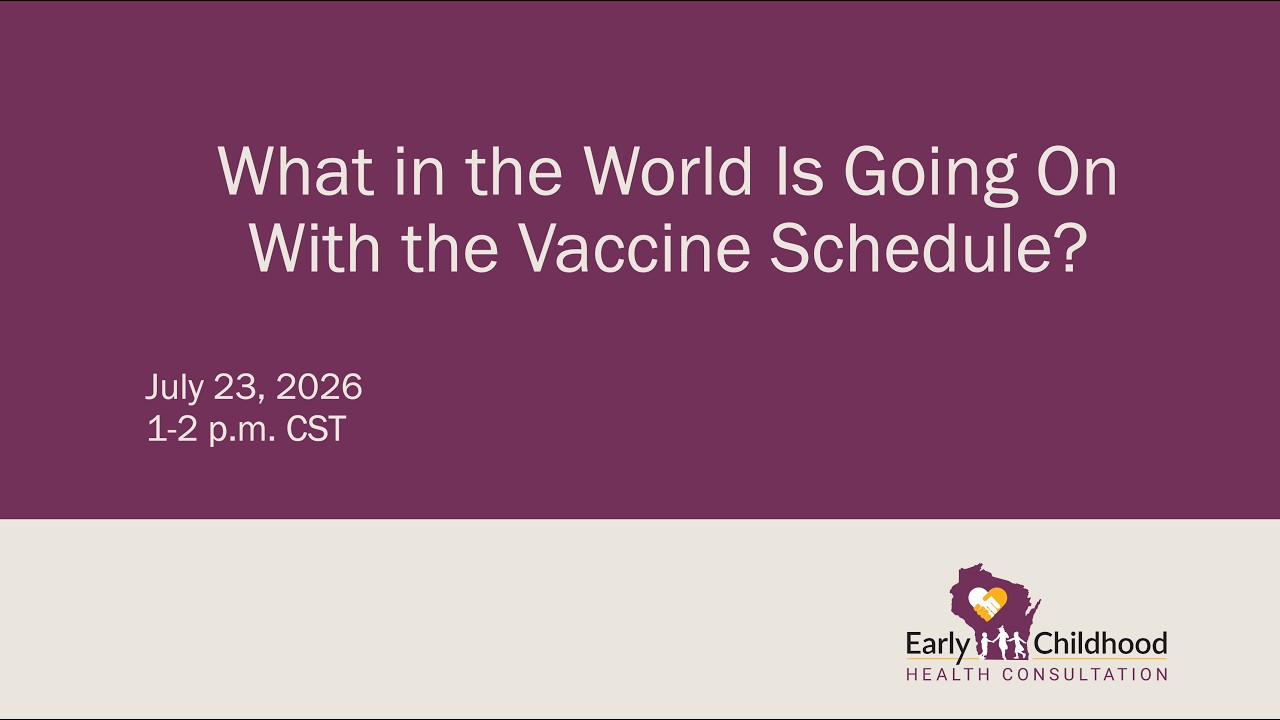 What in the World Is Going On With the Vaccine Schedule?

July 23, 2026
1-2 p.m. CST

Early Childhood
HEALTH CONSULTATION